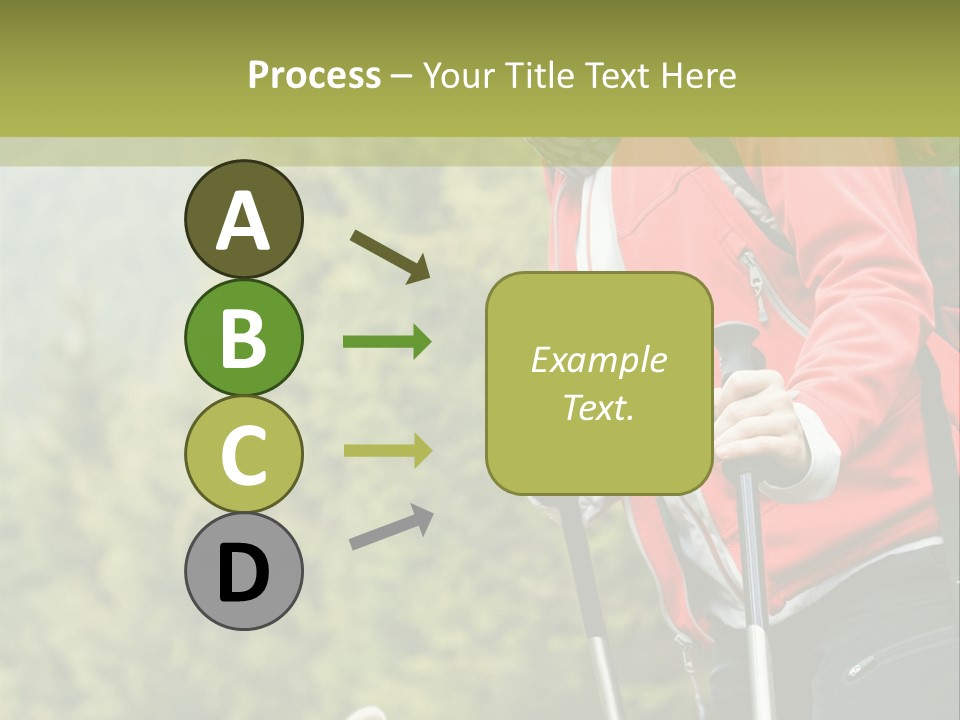 Process – Your Title Text Here

A

B

C

D

Example Text.